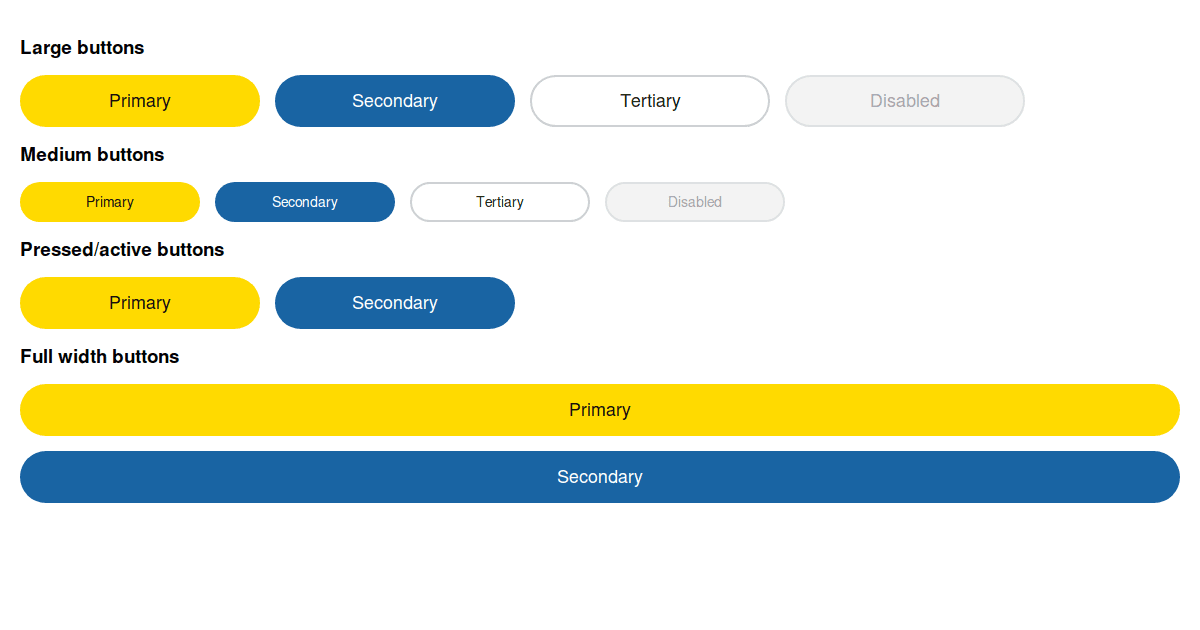 Large buttons

Primary Secondary Tertiary Disabled

Medium buttons

Primary Secondary Tertiary Disabled

Pressed/active buttons

Primary Secondary

Full width buttons

Primary

Secondary